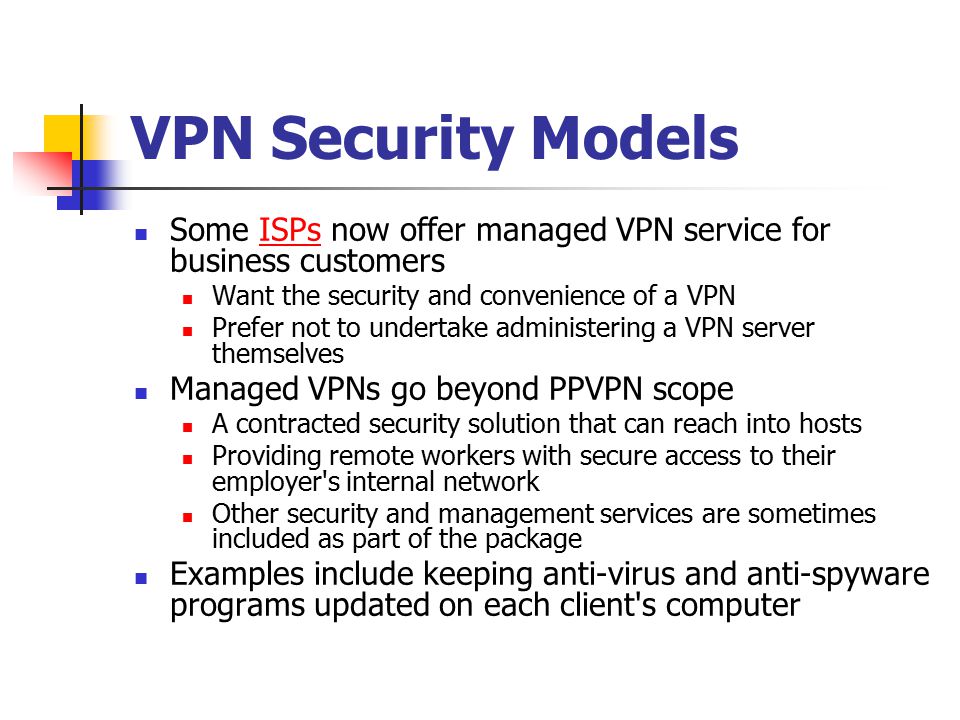 VPN Security Models

- Some ISPs now offer managed VPN service for business customers
  - Want the security and convenience of a VPN
  - Prefer not to undertake administering a VPN server themselves
- Managed VPNs go beyond PPVPN scope
  - A contracted security solution that can reach into hosts
  - Providing remote workers with secure access to their employer's internal network
  - Other security and management services are sometimes included as part of the package
- Examples include keeping anti-virus and anti-spyware programs updated on each client's computer